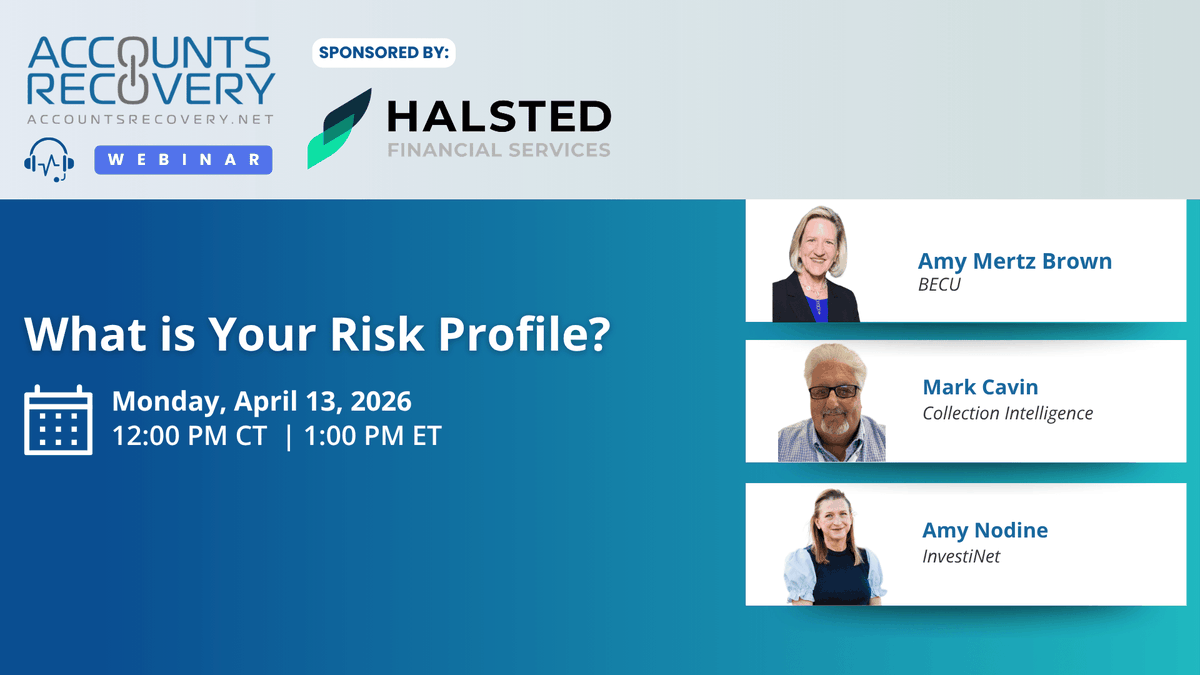 ACCOUNTS RECOVERY
ACCOUNTSRECOVERY.NET
WEBINAR

SPONSORED BY:
HALSTED
FINANCIAL SERVICES

What is Your Risk Profile?

Monday, April 13, 2026
12:00 PM CT | 1:00 PM ET

Amy Mertz Brown
BECU

Mark Cavin
Collection Intelligence

Amy Nodine
InvestiNet